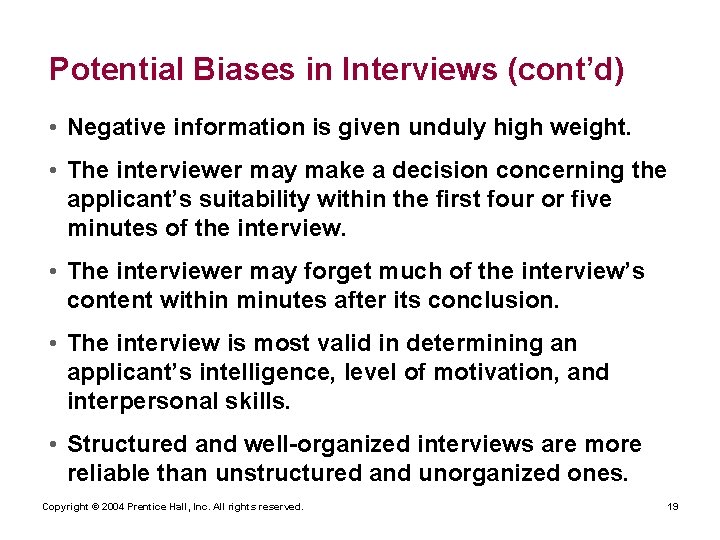 Potential Biases in Interviews (cont’d)

• Negative information is given unduly high weight.

• The interviewer may make a decision concerning the applicant’s suitability within the first four or five minutes of the interview.

• The interviewer may forget much of the interview’s content within minutes after its conclusion.

• The interview is most valid in determining an applicant’s intelligence, level of motivation, and interpersonal skills.

• Structured and well-organized interviews are more reliable than unstructured and unorganized ones.

Copyright © 2004 Prentice Hall, Inc. All rights reserved.

19